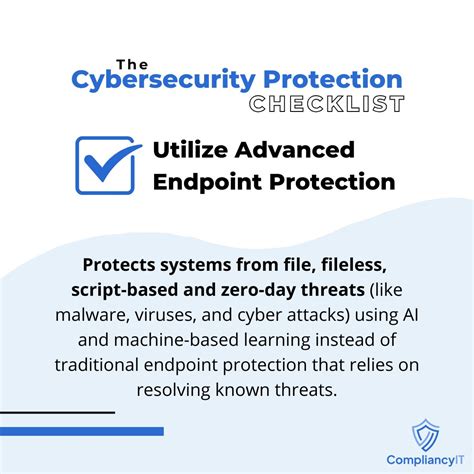 The
Cybersecurity Protection
CHECKLIST

Utilize Advanced Endpoint Protection

Protects systems from file, fileless, script-based and zero-day threats (like malware, viruses, and cyber attacks) using AI and machine-based learning instead of traditional endpoint protection that relies on resolving known threats.

CompliancyIT